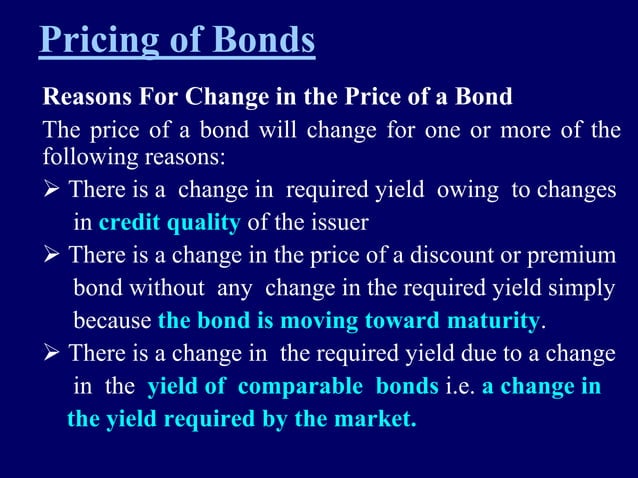 Pricing of Bonds

Reasons For Change in the Price of a Bond

The price of a bond will change for one or more of the following reasons:

➢ There is a change in required yield owing to changes in credit quality of the issuer

➢ There is a change in the price of a discount or premium bond without any change in the required yield simply because the bond is moving toward maturity.

➢ There is a change in the required yield due to a change in the yield of comparable bonds i.e. a change in the yield required by the market.